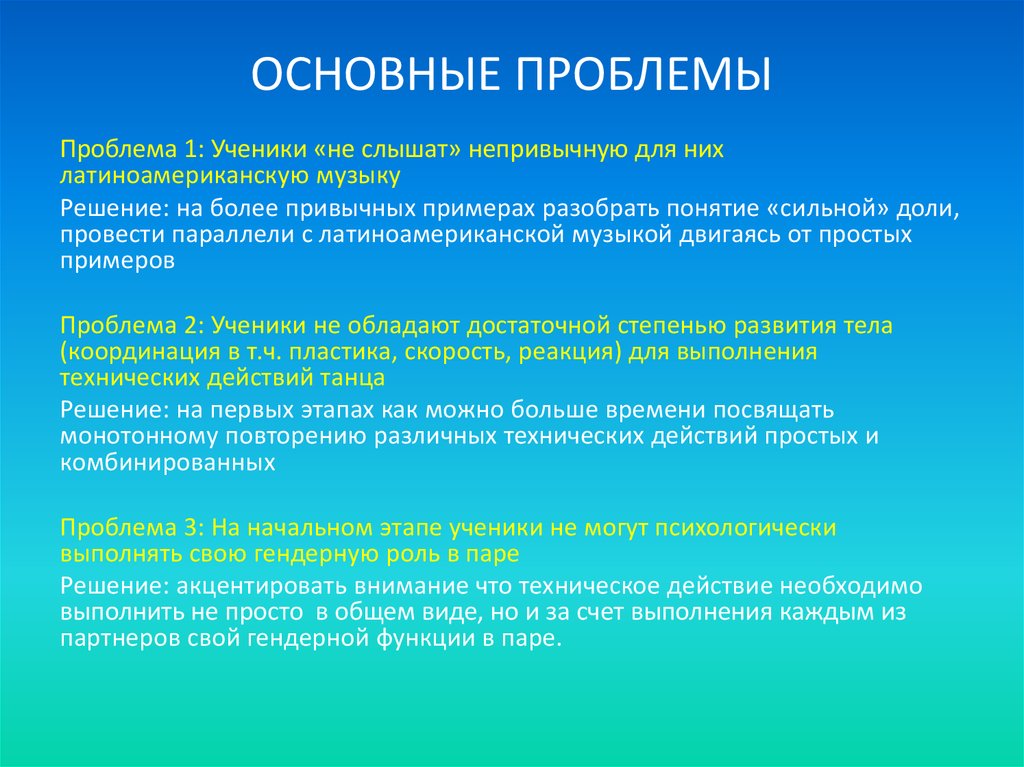 ОСНОВНЫЕ ПРОБЛЕМЫ

Проблема 1: Ученики «не слышат» непривычную для них латиноамериканскую музыку

Решение: на более привычных примерах разобрать понятие «сильной» доли, провести параллели с латиноамериканской музыкой двигаясь от простых примеров

Проблема 2: Ученики не обладают достаточной степенью развития тела (координация в т.ч. пластика, скорость, реакция) для выполнения технических действий танца

Решение: на первых этапах как можно больше времени посвящать монотонному повторению различных технических действий простых и комбинированных

Проблема 3: На начальном этапе ученики не могут психологически выполнять свою гендерную роль в паре

Решение: акцентировать внимание что техническое действие необходимо выполнить не просто в общем виде, но и за счет выполнения каждым из партнеров свой гендерной функции в паре.